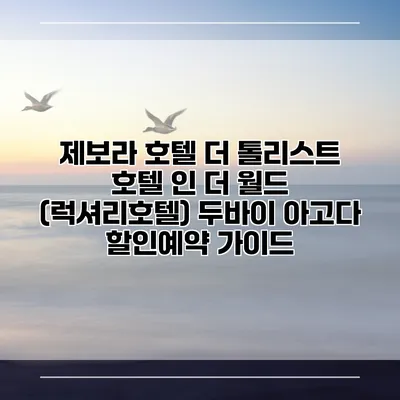 제보라 호텔 더 톨리스트 호텔 인 더 월드 (럭셔리호텔) 두바이 아고다 할인예약 가이드